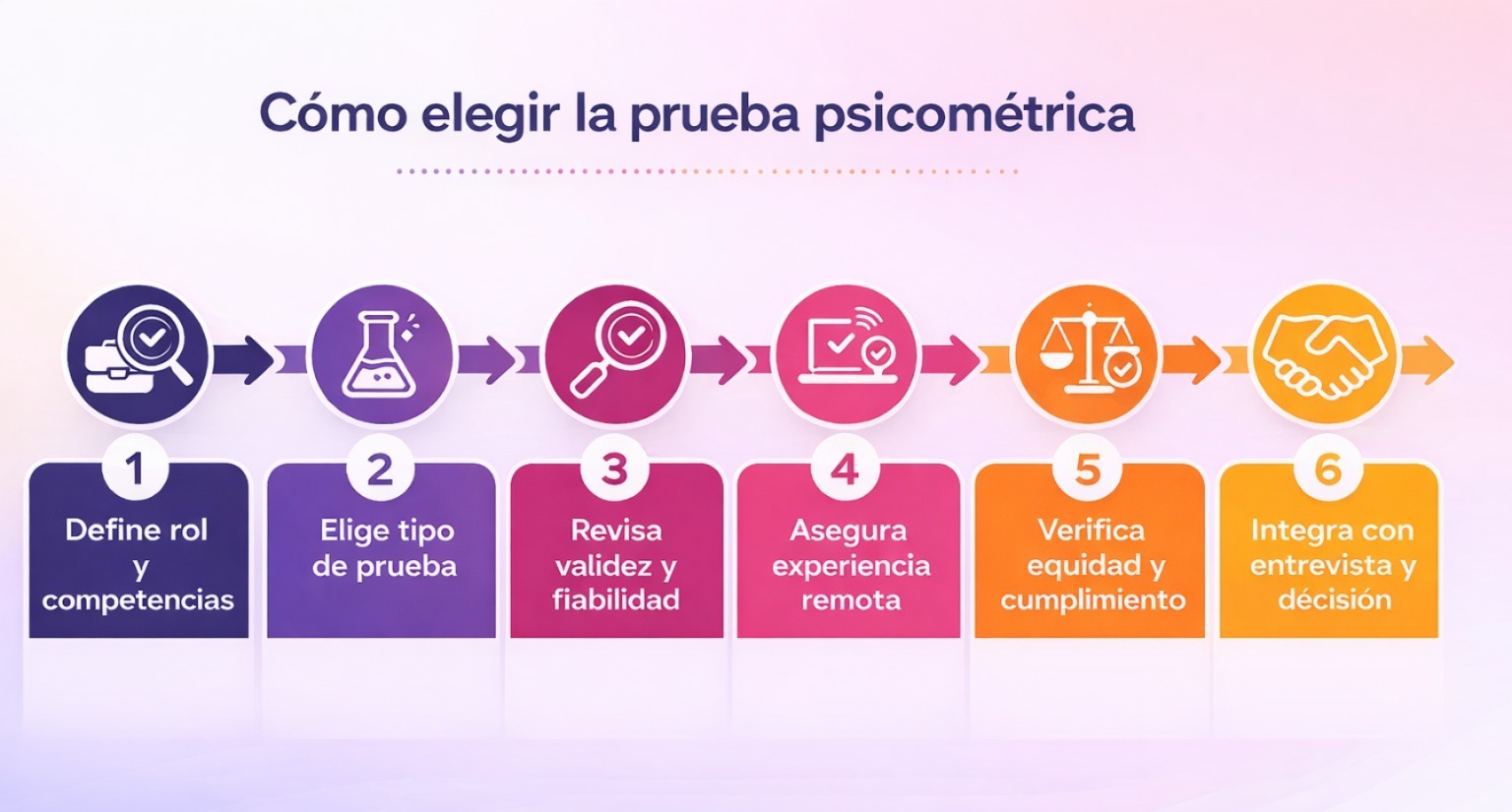 Cómo elegir la prueba psicométrica

1
Define rol y competencias

2
Elige tipo de prueba

3
Revisa validez y fiabilidad

4
Asegura experiencia remota

5
Verifica equidad y cumplimiento

6
Integra con entrevista y décisión